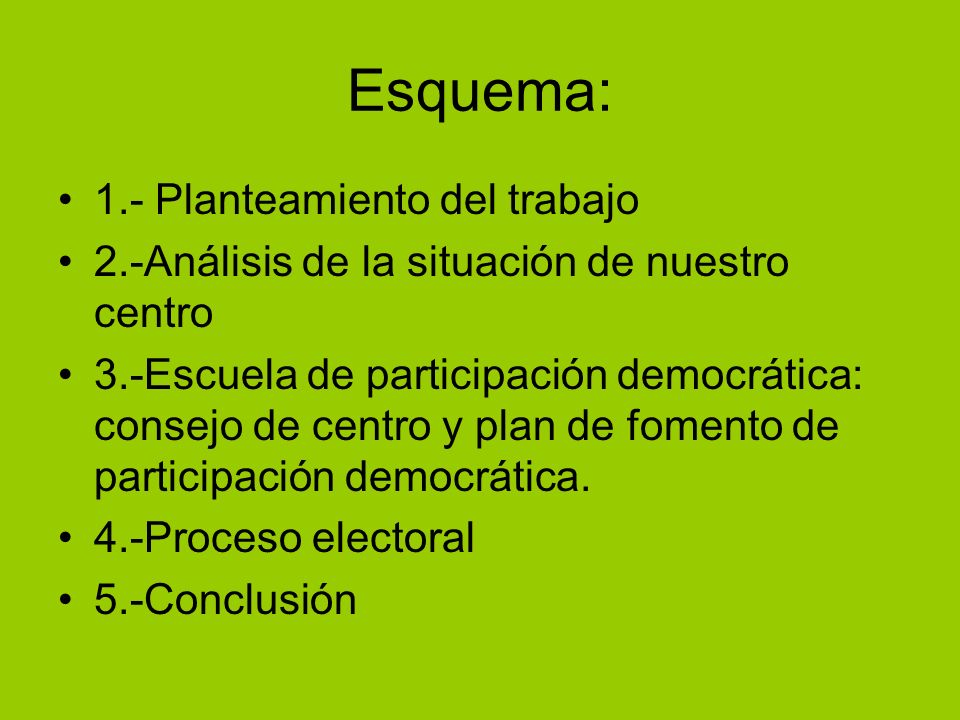 Esquema:

• 1.- Planteamiento del trabajo
• 2.-Análisis de la situación de nuestro centro
• 3.-Escuela de participación democrática: consejo de centro y plan de fomento de participación democrática.
• 4.-Proceso electoral
• 5.-Conclusión